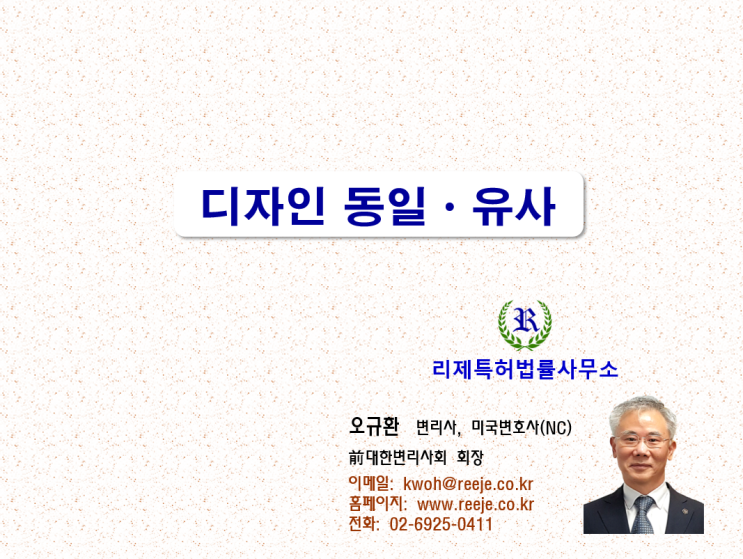 디자인 동일 · 유사

R

리제특허법률사무소

오규환 변리사, 미국변호사(NC)
前대한변리사회 회장
이메일: kwoh@reeje.co.kr
홈페이지: www.reeje.co.kr
전화: 02-6925-0411